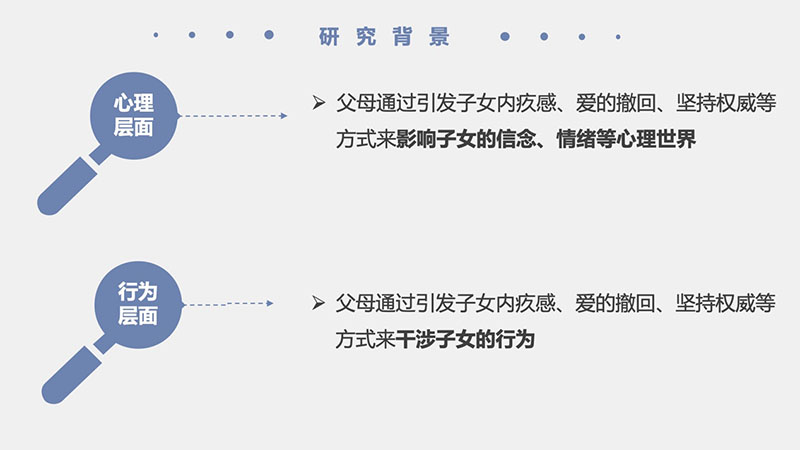 研究背景

心理层面

➢ 父母通过引发子女内疚感、爱的撤回、坚持权威等方式来影响子女的信念、情绪等心理世界

行为层面

➢ 父母通过引发子女内疚感、爱的撤回、坚持权威等方式来干涉子女的行为